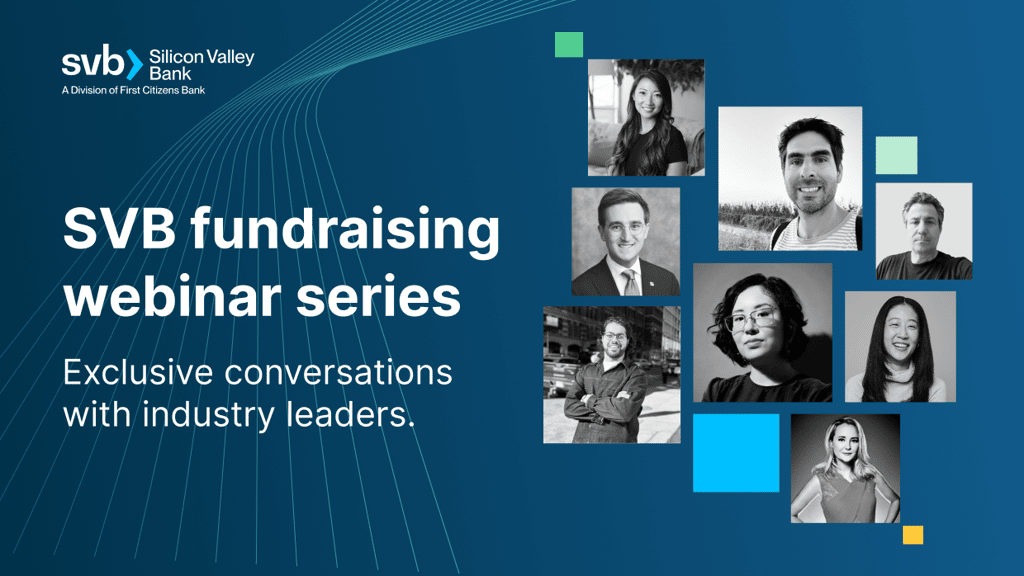 svb Silicon Valley Bank
A Division of First Citizens Bank

SVB fundraising webinar series

Exclusive conversations with industry leaders.